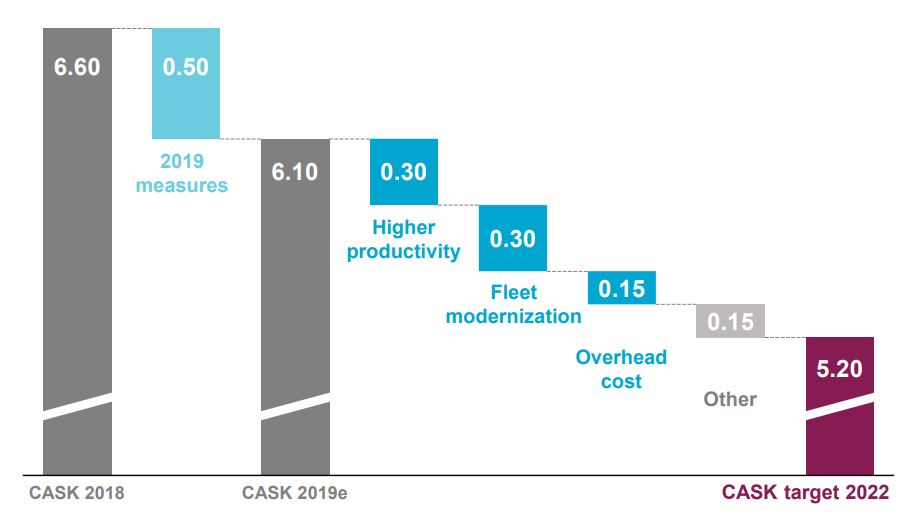 6.60
0.50
2019 measures
6.10
0.30
Higher productivity
0.30
Fleet modernization
0.15
Overhead cost
0.15
Other
5.20
CASK 2018
CASK 2019e
CASK target 2022